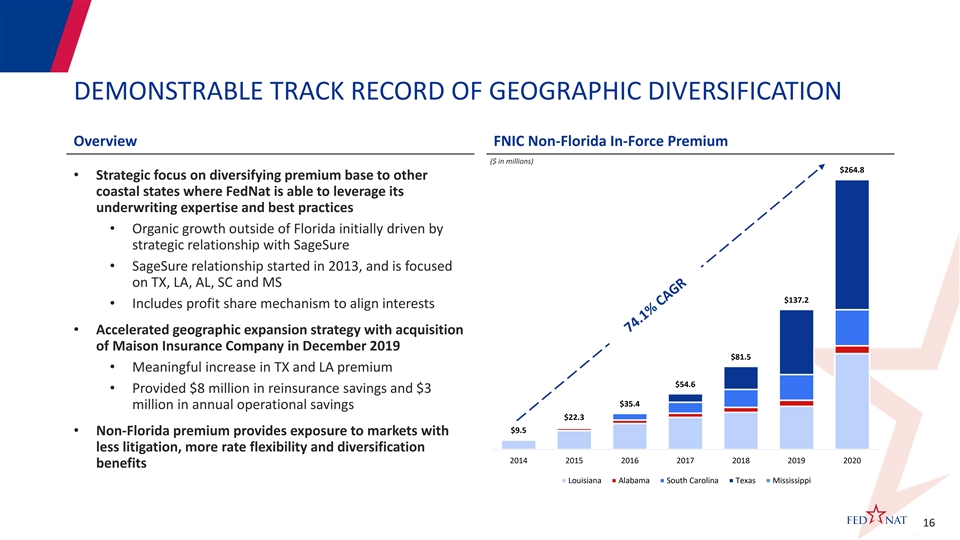 DEMONSTRABLE TRACK RECORD OF GEOGRAPHIC DIVERSIFICATION

Overview

• Strategic focus on diversifying premium base to other coastal states where FedNat is able to leverage its underwriting expertise and best practices
  • Organic growth outside of Florida initially driven by strategic relationship with SageSure
  • SageSure relationship started in 2013, and is focused on TX, LA, AL, SC and MS
  • Includes profit share mechanism to align interests
• Accelerated geographic expansion strategy with acquisition of Maison Insurance Company in December 2019
  • Meaningful increase in TX and LA premium
  • Provided $8 million in reinsurance savings and $3 million in annual operational savings
• Non-Florida premium provides exposure to markets with less litigation, more rate flexibility and diversification benefits

FNIC Non-Florida In-Force Premium

($ in millions)

74.1% CAGR

$9.5
$22.3
$35.4
$54.6
$81.5
$137.2
$264.8

2014 2015 2016 2017 2018 2019 2020

Louisiana Alabama South Carolina Texas Mississippi

FED NAT 16